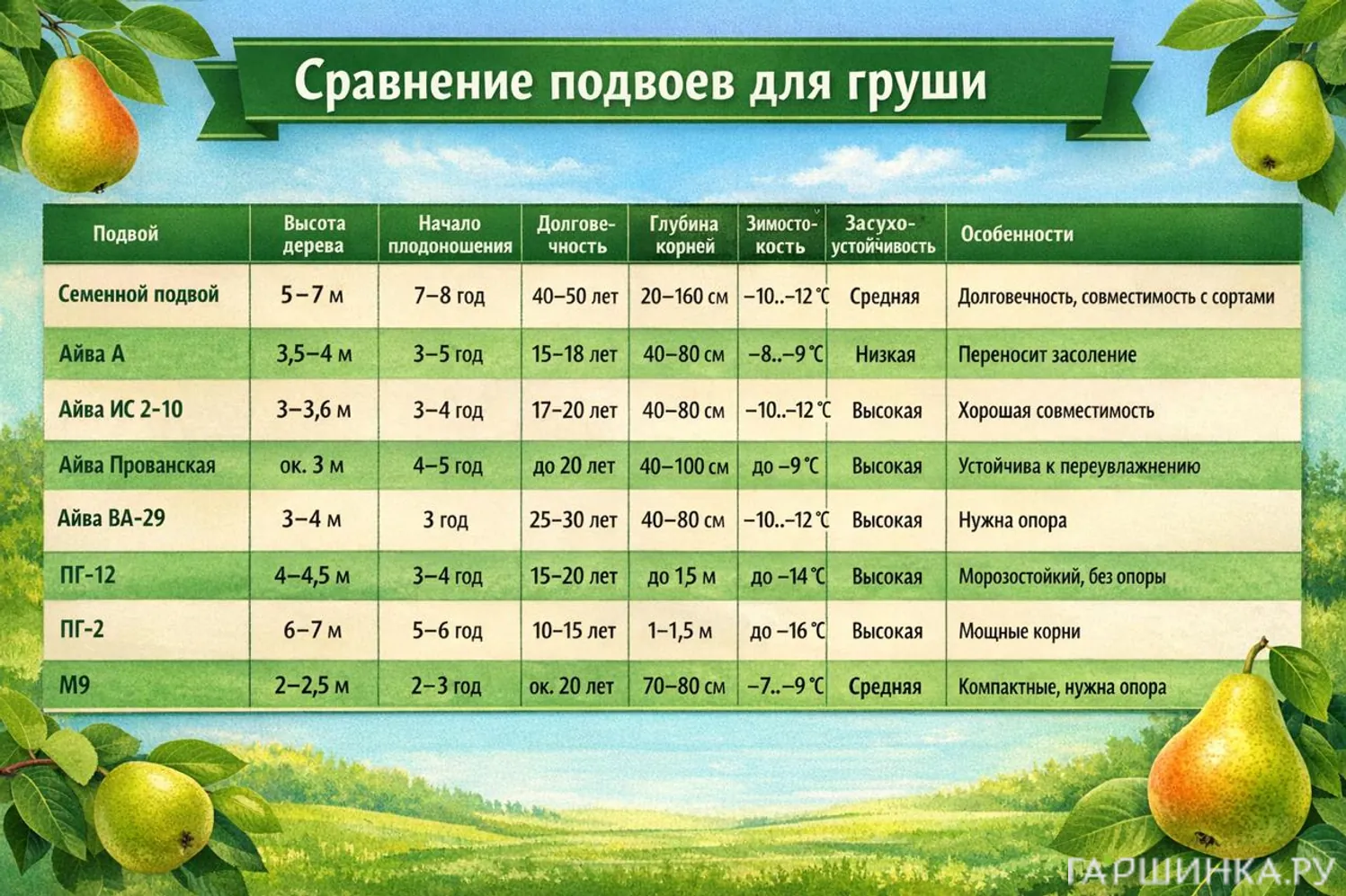 Сравнение подвоев для груши

| Подвой | Высота дерева | Начало плодоношения | Долговечность | Глубина корней | Зимостойкость | Засухоустойчивость | Особенности |
|---|---|---|---|---|---|---|---|
| Семенной подвой | 5–7 м | 7–8 год | 40–50 лет | 20–160 см | –10..–12 °C | Средняя | Долговечность, совместимость с сортами |
| Айва А | 3,5–4 м | 3–5 год | 15–18 лет | 40–80 см | –8..–9 °C | Низкая | Переносит засоление |
| Айва ИС 2-10 | 3–3,6 м | 3–4 год | 17–20 лет | 40–80 см | –10..–12 °C | Высокая | Хорошая совместимость |
| Айва Прованская | ок. 3 м | 4–5 год | до 20 лет | 40–100 см | до –9 °C | Высокая | Устойчива к переувлажнению |
| Айва ВА-29 | 3–4 м | 3 год | 25–30 лет | 40–80 см | –10..–12 °C | Высокая | Нужна опора |
| ПГ-12 | 4–4,5 м | 3–4 год | 15–20 лет | до 1,5 м | до –14 °C | Высокая | Морозостойкий, без опоры |
| ПГ-2 | 6–7 м | 5–6 год | 10–15 лет | 1–1,5 м | до –16 °C | Высокая | Мощные корни |
| М9 | 2–2,5 м | 2–3 год | ок. 20 лет | 70–80 см | –7..–9 °C | Средняя | Компактные, нужна опора |

ГАРШИНКА.РУ